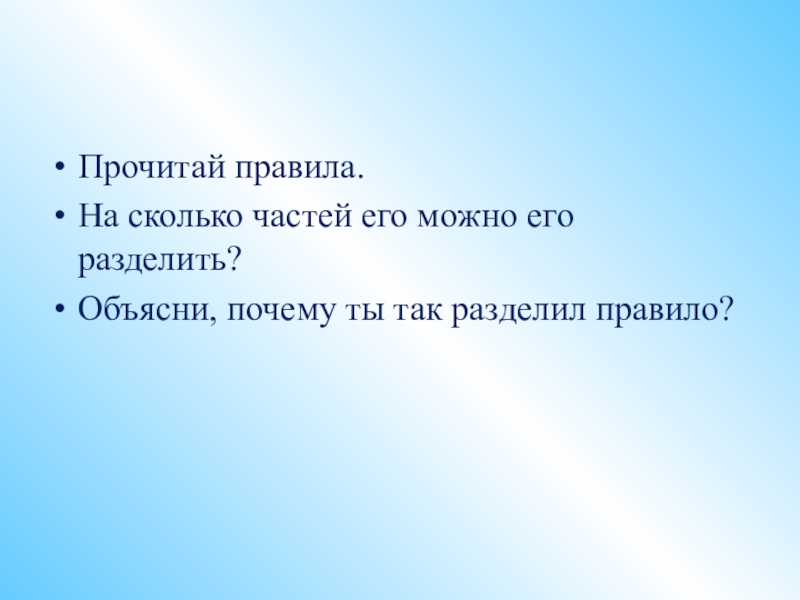 • Прочитай правила.
• На сколько частей его можно его разделить?
• Объясни, почему ты так разделил правило?